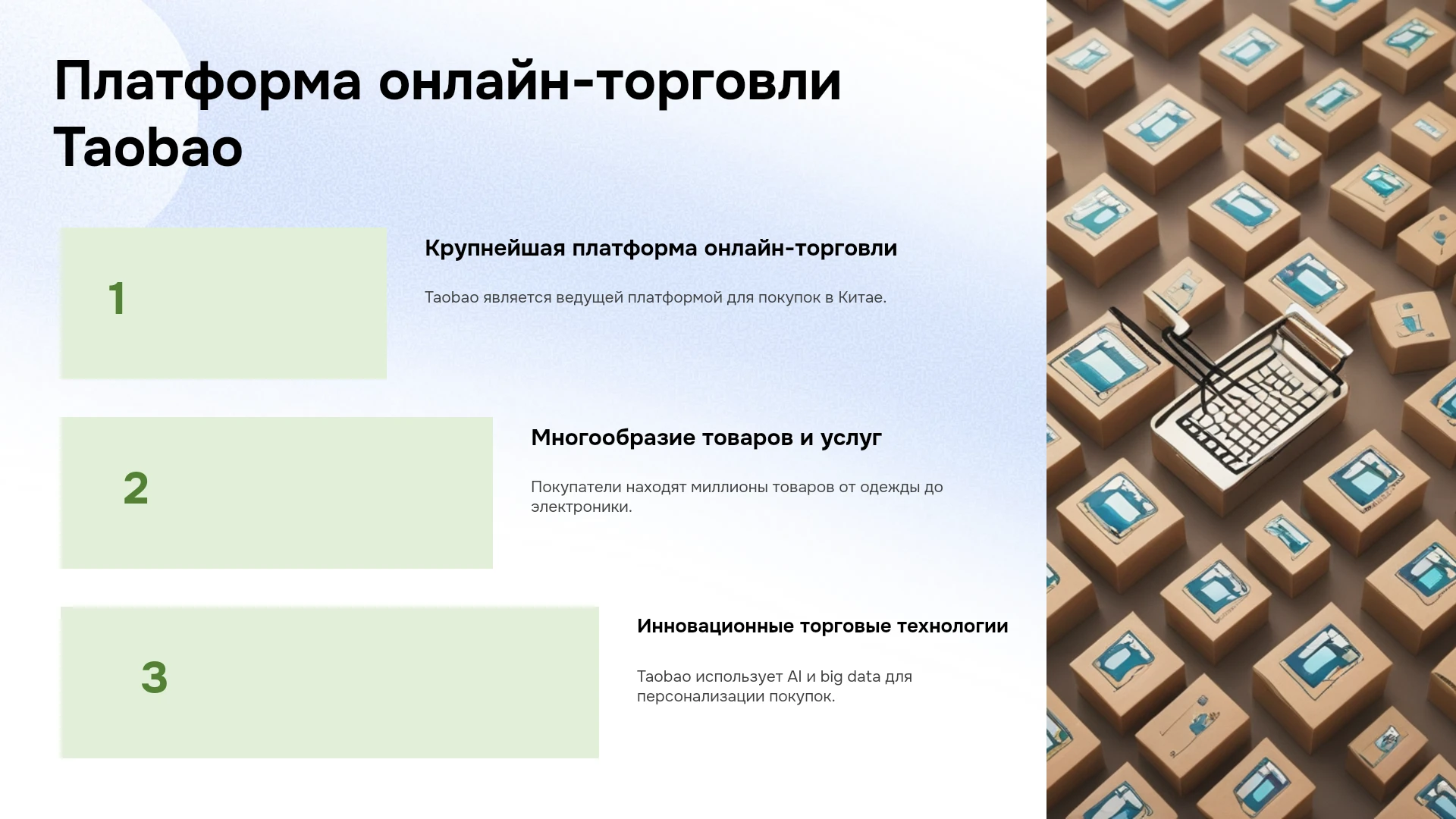 Платформа онлайн-торговли Taobao

1

Крупнейшая платформа онлайн-торговли

Taobao является ведущей платформой для покупок в Китае.

2

Многообразие товаров и услуг

Покупатели находят миллионы товаров от одежды до электроники.

3

Инновационные торговые технологии

Taobao использует AI и big data для персонализации покупок.